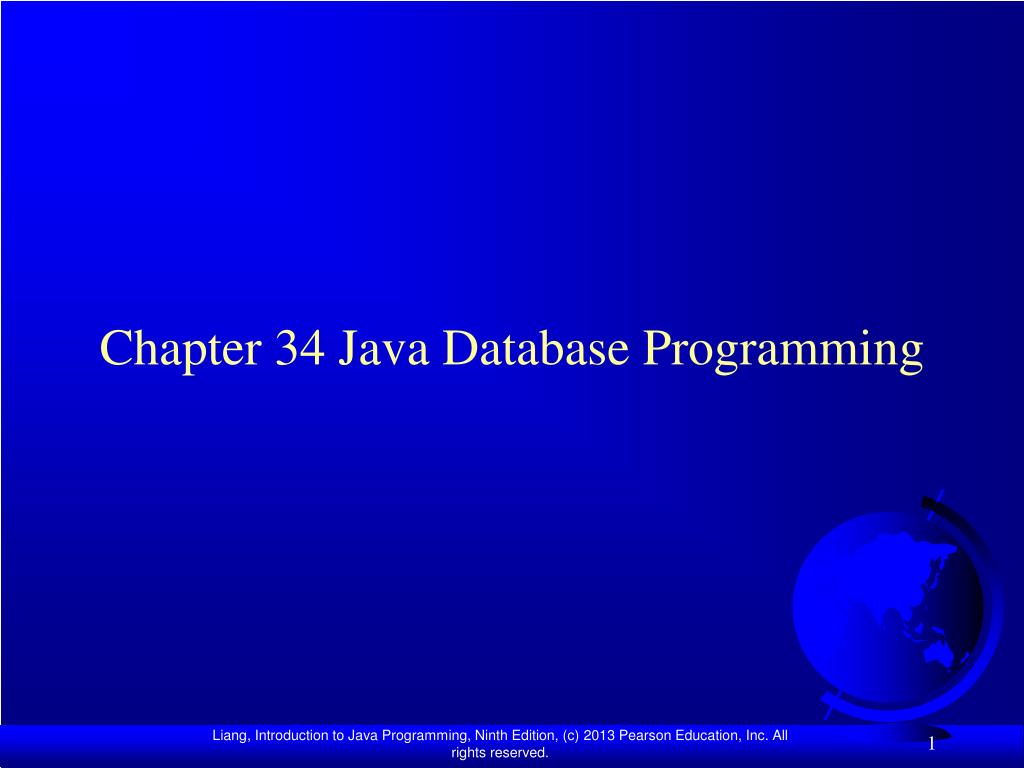 Chapter 34 Java Database Programming

Liang, Introduction to Java Programming, Ninth Edition, (c) 2013 Pearson Education, Inc. All rights reserved.

1